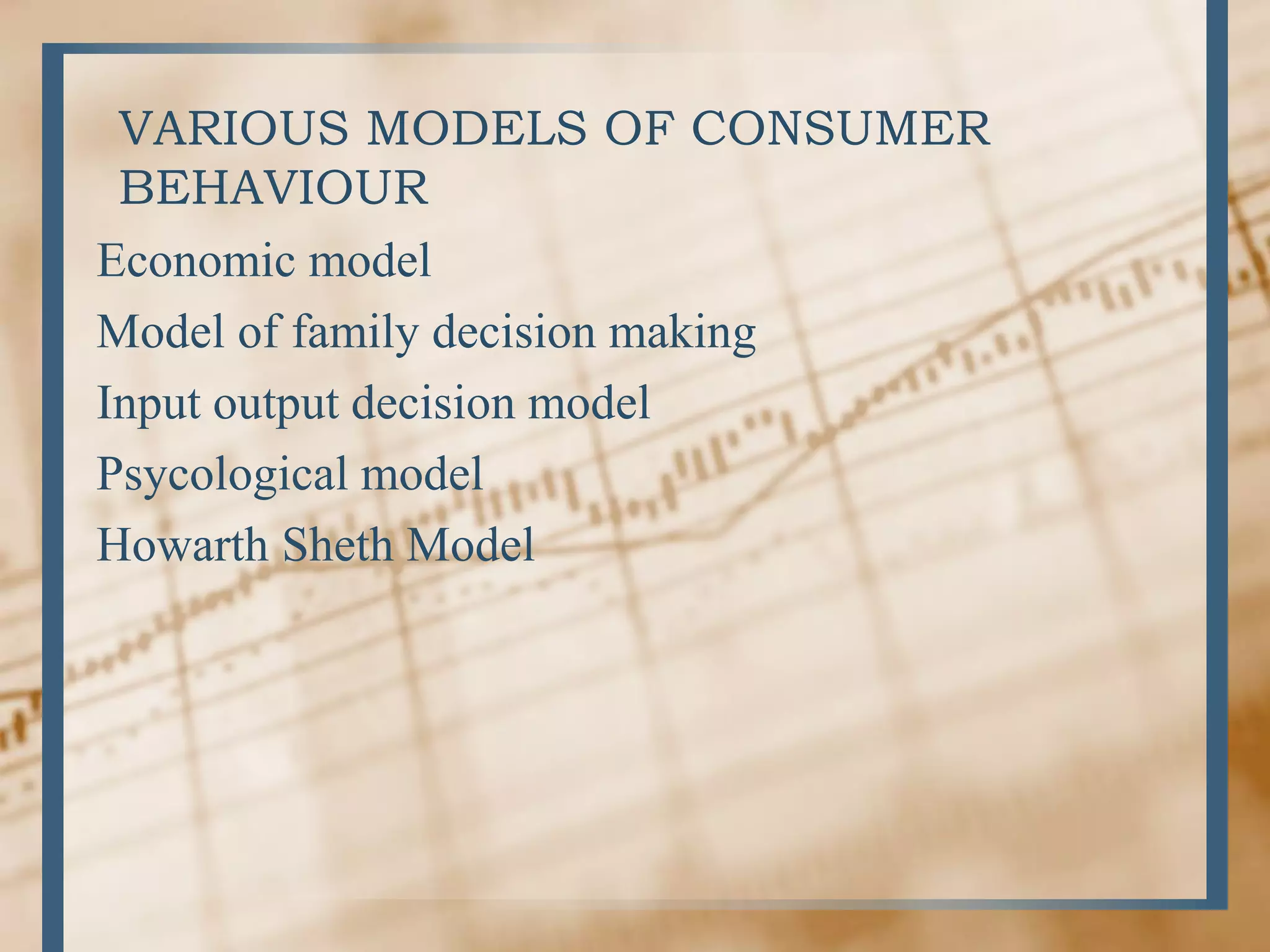 VARIOUS MODELS OF CONSUMER BEHAVIOUR

Economic model

Model of family decision making

Input output decision model

Psycological model

Howarth Sheth Model